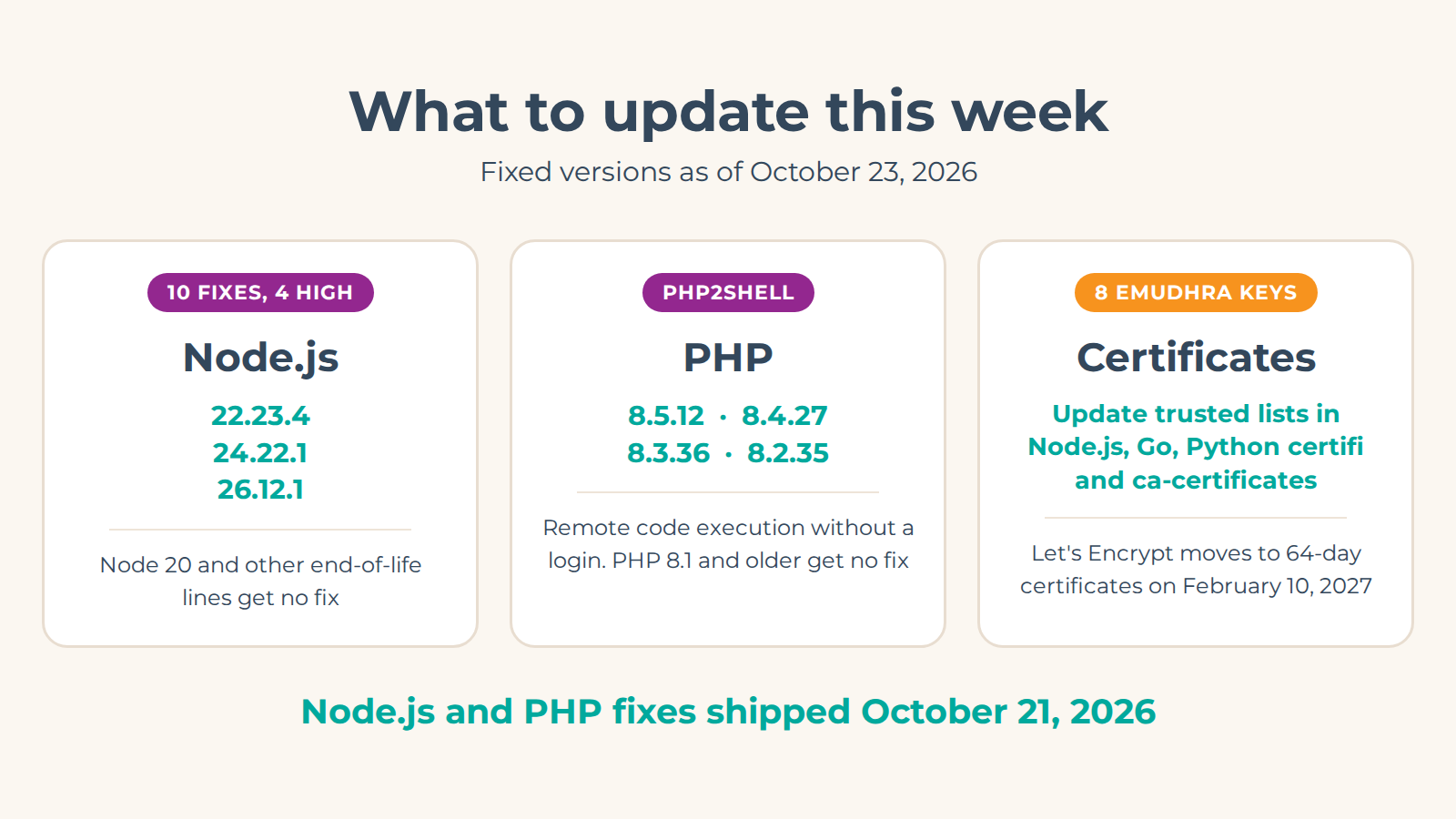 What to update this week

Fixed versions as of October 23, 2026

10 FIXES, 4 HIGH

Node.js

22.23.4
24.22.1
26.12.1

Node 20 and other end-of-life lines get no fix

PHP2SHELL

PHP

8.5.12 · 8.4.27
8.3.36 · 8.2.35

Remote code execution without a login. PHP 8.1 and older get no fix

8 EMUDHRA KEYS

Certificates

Update trusted lists in Node.js, Go, Python certifi and ca-certificates

Let's Encrypt moves to 64-day certificates on February 10, 2027

Node.js and PHP fixes shipped October 21, 2026